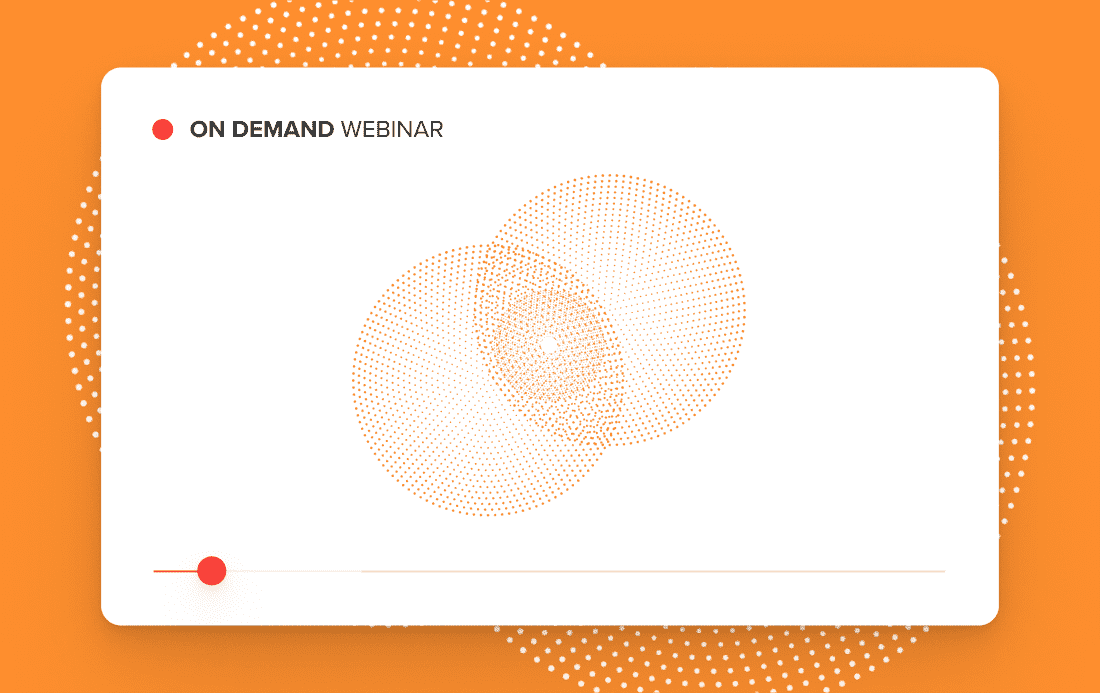 ON DEMAND WEBINAR